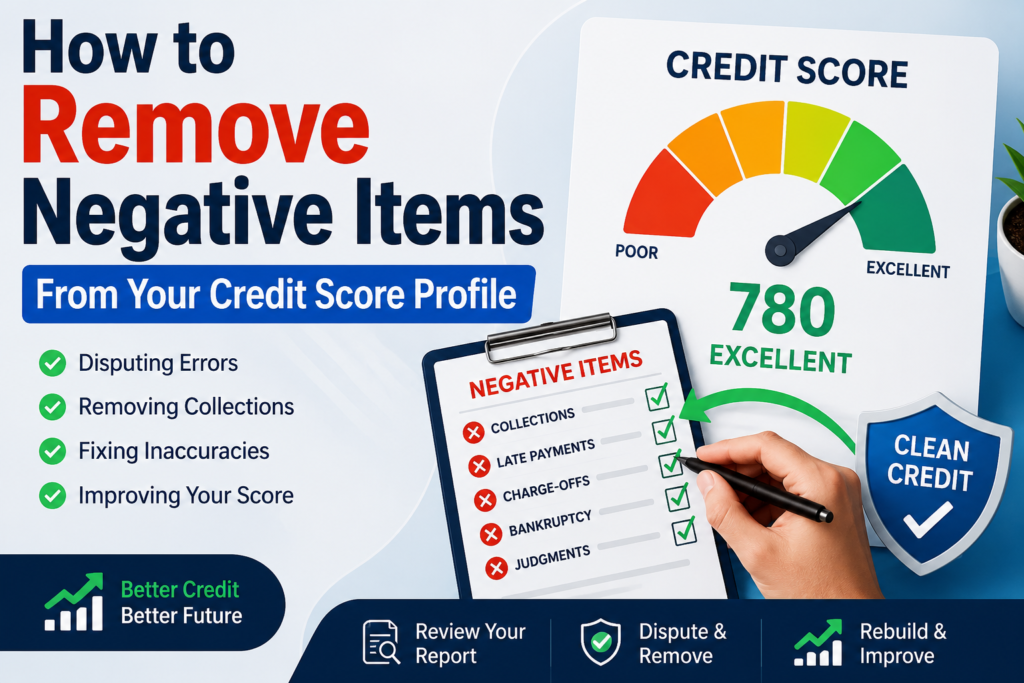 How to Remove Negative Items

From Your Credit Score Profile

Disputing Errors

Removing Collections

Fixing Inaccuracies

Improving Your Score

Better Credit
Better Future

CREDIT SCORE

POOR

EXCELLENT

780
EXCELLENT

NEGATIVE ITEMS

COLLECTIONS

LATE PAYMENTS

CHARGE-OFFS

BANKRUPTCY

JUDGMENTS

CLEAN CREDIT

Review Your Report

Dispute & Remove

Rebuild & Improve